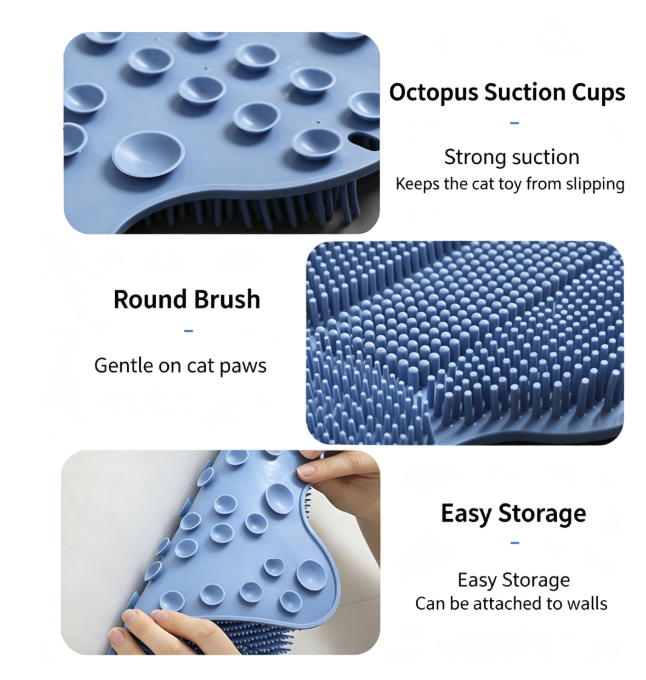 Octopus Suction Cups

Strong suction
Keeps the cat toy from slipping

Round Brush

Gentle on cat paws

Easy Storage

Easy Storage
Can be attached to walls